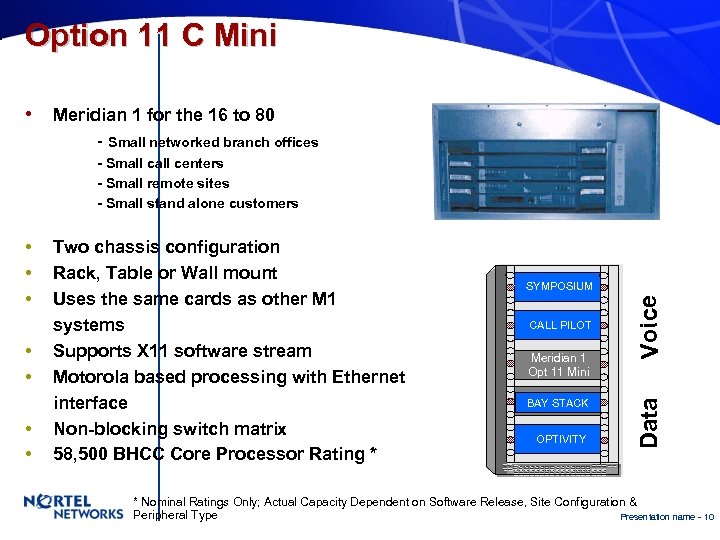 Option 11 C Mini

• Meridian 1 for the 16 to 80

- Small networked branch offices
- Small call centers
- Small remote sites
- Small stand alone customers

• Two chassis configuration
• Rack, Table or Wall mount
• Uses the same cards as other M1 systems
• Supports X11 software stream
• Motorola based processing with Ethernet interface
• Non-blocking switch matrix
• 58,500 BHCC Core Processor Rating *

SYMPOSIUM
CALL PILOT
Meridian 1 Opt 11 Mini
BAY STACK
OPTIVITY

Voice
Data

NORTEL NETWORKS

* Nominal Ratings Only; Actual Capacity Dependent on Software Release, Site Configuration & Peripheral Type

Presentation name - 10